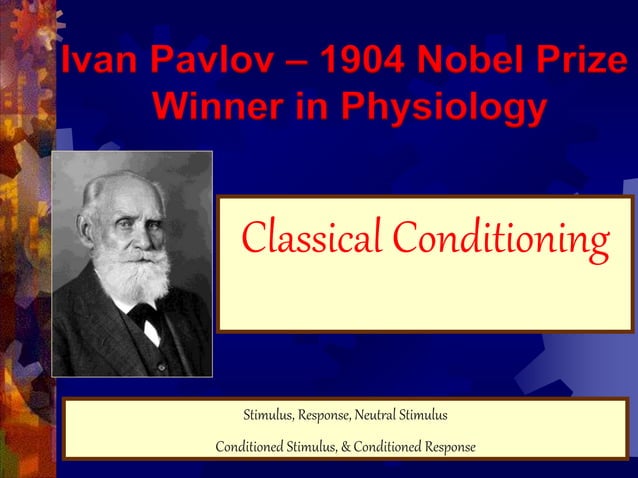 Ivan Pavlov – 1904 Nobel Prize Winner in Physiology

Classical Conditioning

Stimulus, Response, Neutral Stimulus

Conditioned Stimulus, & Conditioned Response